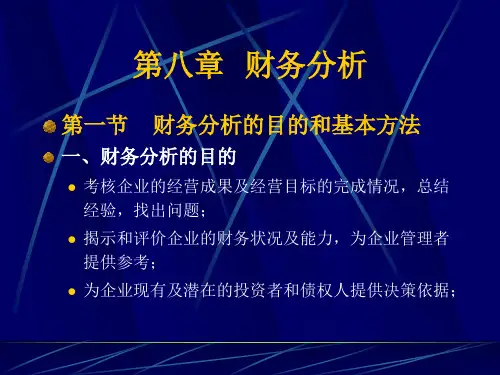 第八章　财务分析

第一节　财务分析的目的和基本方法

一、财务分析的目的

考核企业的经营成果及经营目标的完成情况，总结经验，找出问题；

揭示和评价企业的财务状况及能力，为企业管理者提供参考；

为企业现有及潜在的投资者和债权人提供决策依据；